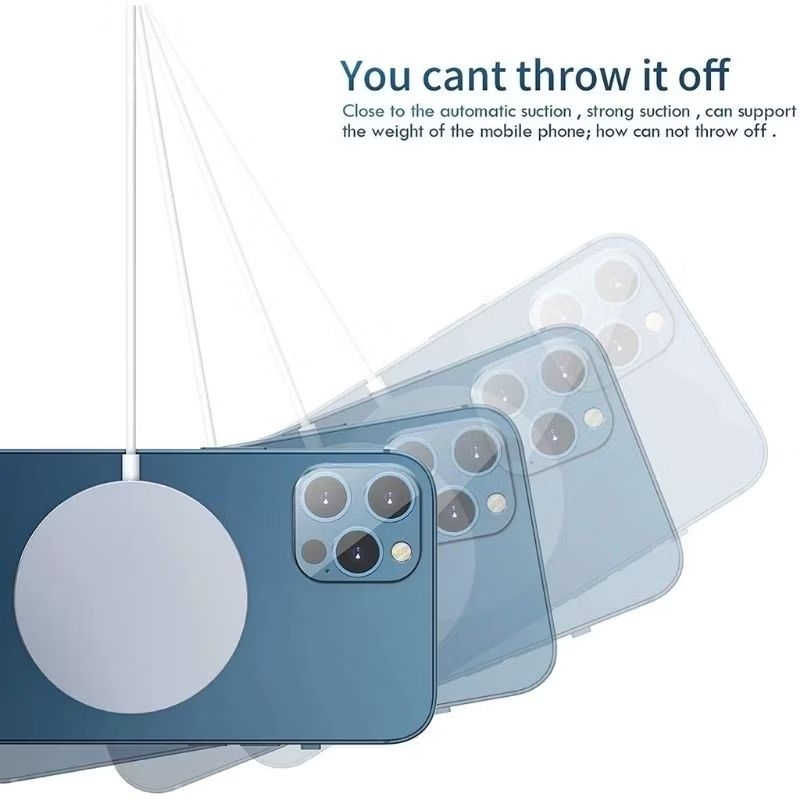 You cant throw it off

Close to the automatic suction , strong suction , can support the weight of the mobile phone; how can not throw off .